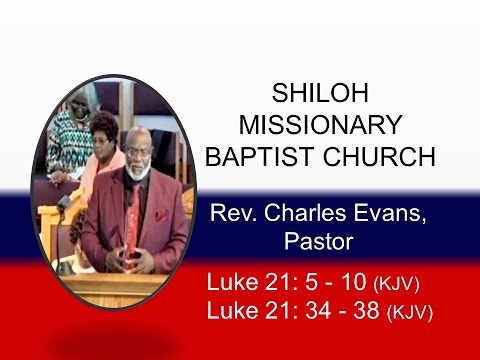 SHILOH
MISSIONARY
BAPTIST CHURCH

Rev. Charles Evans,
Pastor

Luke 21: 5 - 10 (KJV)
Luke 21: 34 - 38 (KJV)